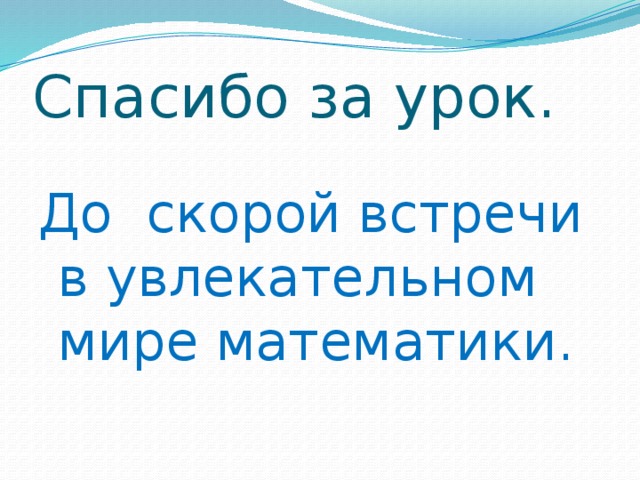 Спасибо за урок.

До скорой встречи в увлекательном мире математики.